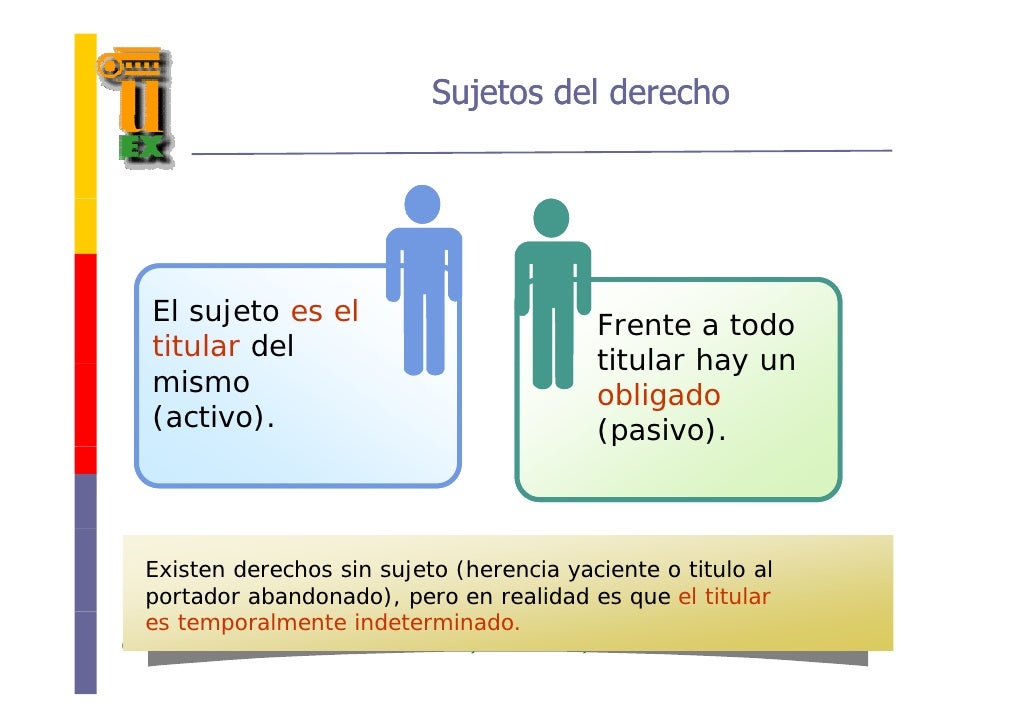 UEX

Sujetos del derecho

El sujeto es el titular del mismo (activo).

Frente a todo titular hay un obligado (pasivo).

Existen derechos sin sujeto (herencia yaciente o titulo al portador abandonado), pero en realidad es que el titular es temporalmente indeterminado.